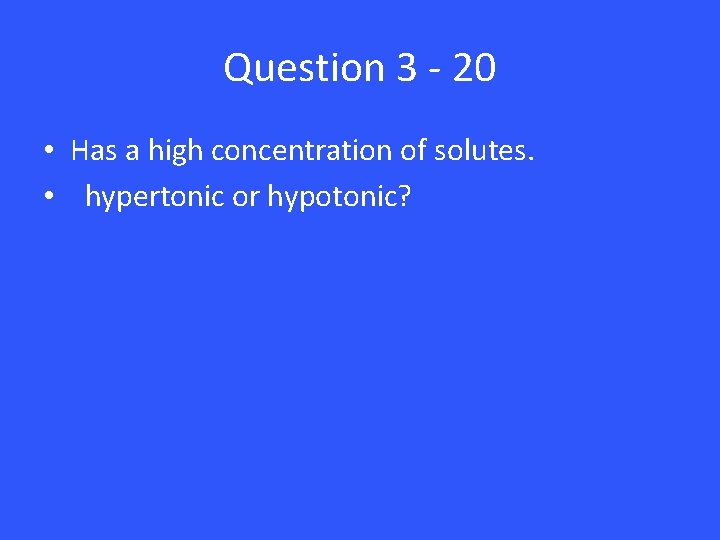 Question 3 - 20

• Has a high concentration of solutes.
• hypertonic or hypotonic?